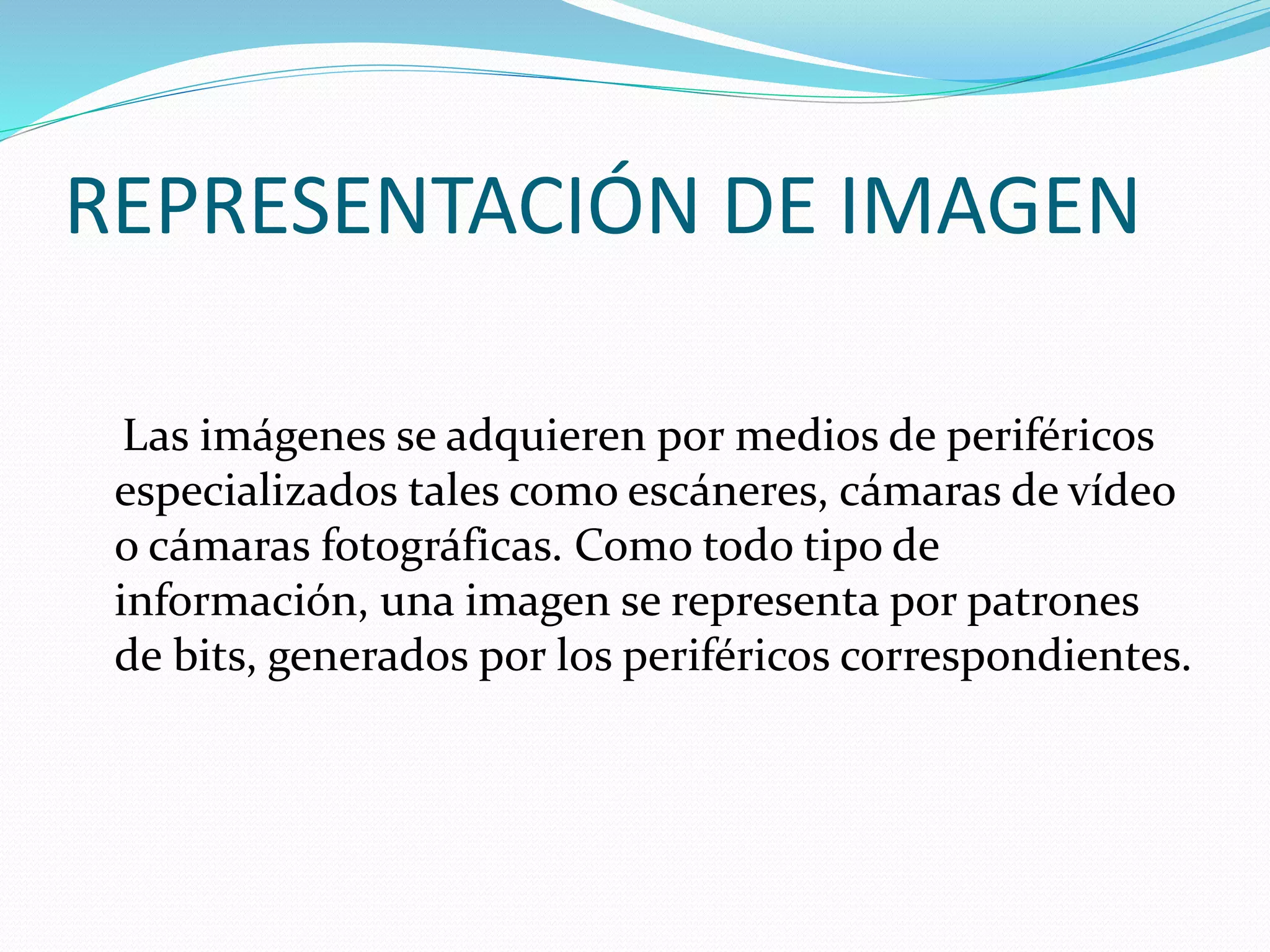 REPRESENTACIÓN DE IMAGEN

Las imágenes se adquieren por medios de periféricos especializados tales como escáneres, cámaras de vídeo o cámaras fotográficas. Como todo tipo de información, una imagen se representa por patrones de bits, generados por los periféricos correspondientes.